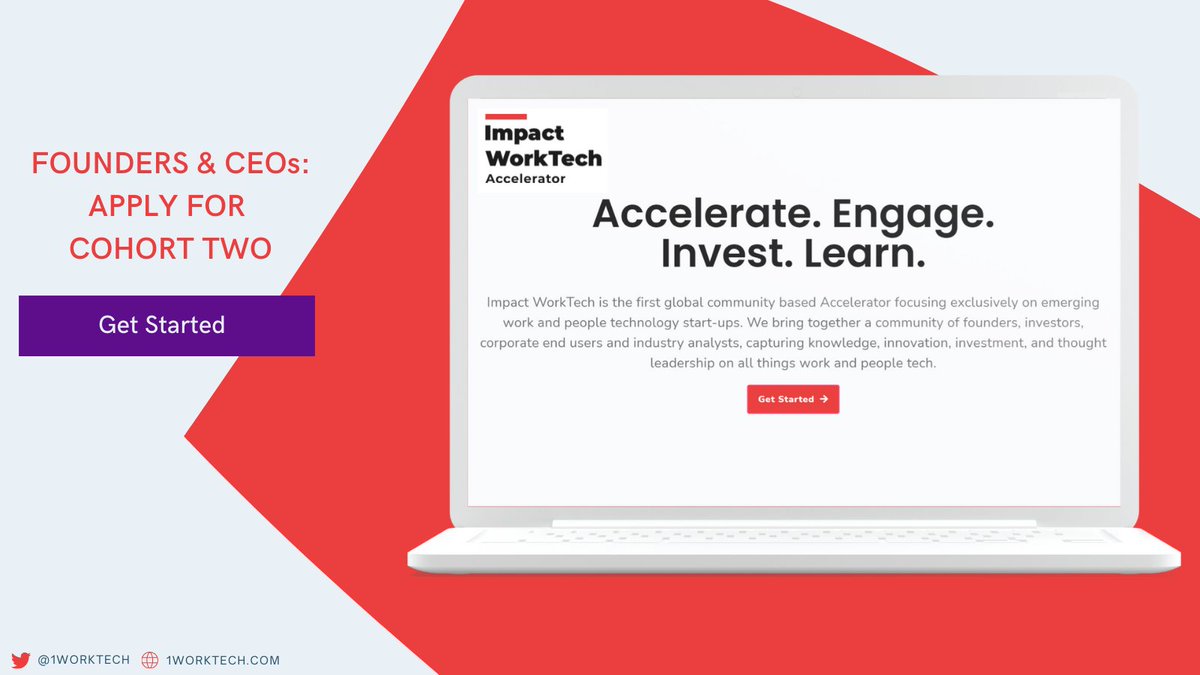 FOUNDERS & CEOs: APPLY FOR COHORT TWO

Get Started

Impact WorkTech Accelerator

Accelerate. Engage. Invest. Learn.

Impact WorkTech is the first global community based Accelerator focusing exclusively on emerging work and people technology start-ups. We bring together a community of founders, investors, corporate end users and industry analysts, capturing knowledge, innovation, investment, and thought leadership on all things work and people tech.

Get Started →

@1WORKTECH 1WORKTECH.COM